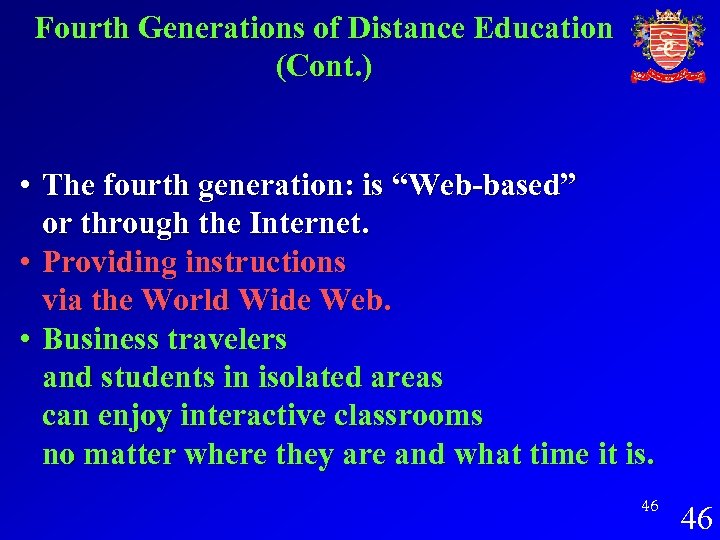 Fourth Generations of Distance Education (Cont.)

• The fourth generation: is “Web-based” or through the Internet.
• Providing instructions via the World Wide Web.
• Business travelers and students in isolated areas can enjoy interactive classrooms no matter where they are and what time it is.

46

46